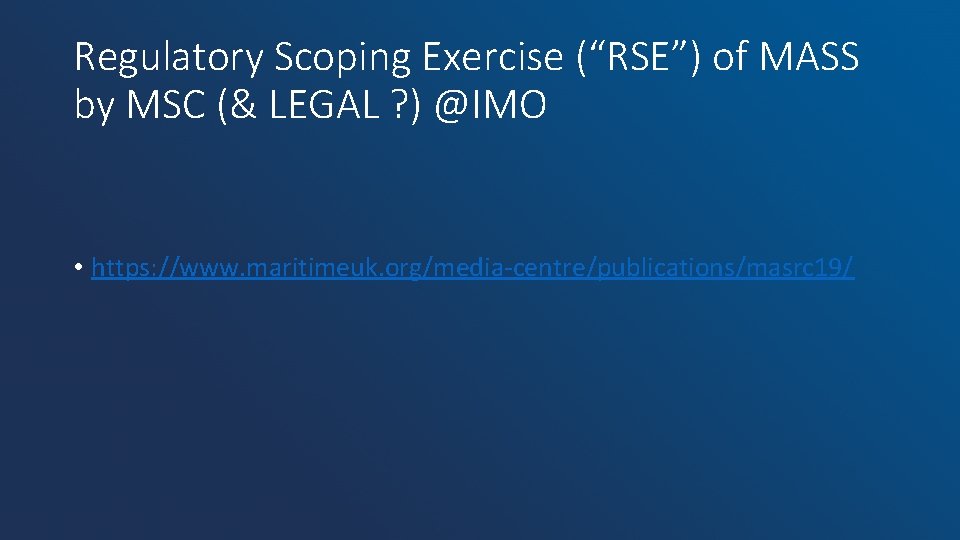 Regulatory Scoping Exercise (“RSE”) of MASS by MSC (& LEGAL ?) @IMO

• https://www.maritimeuk.org/media-centre/publications/masrc19/